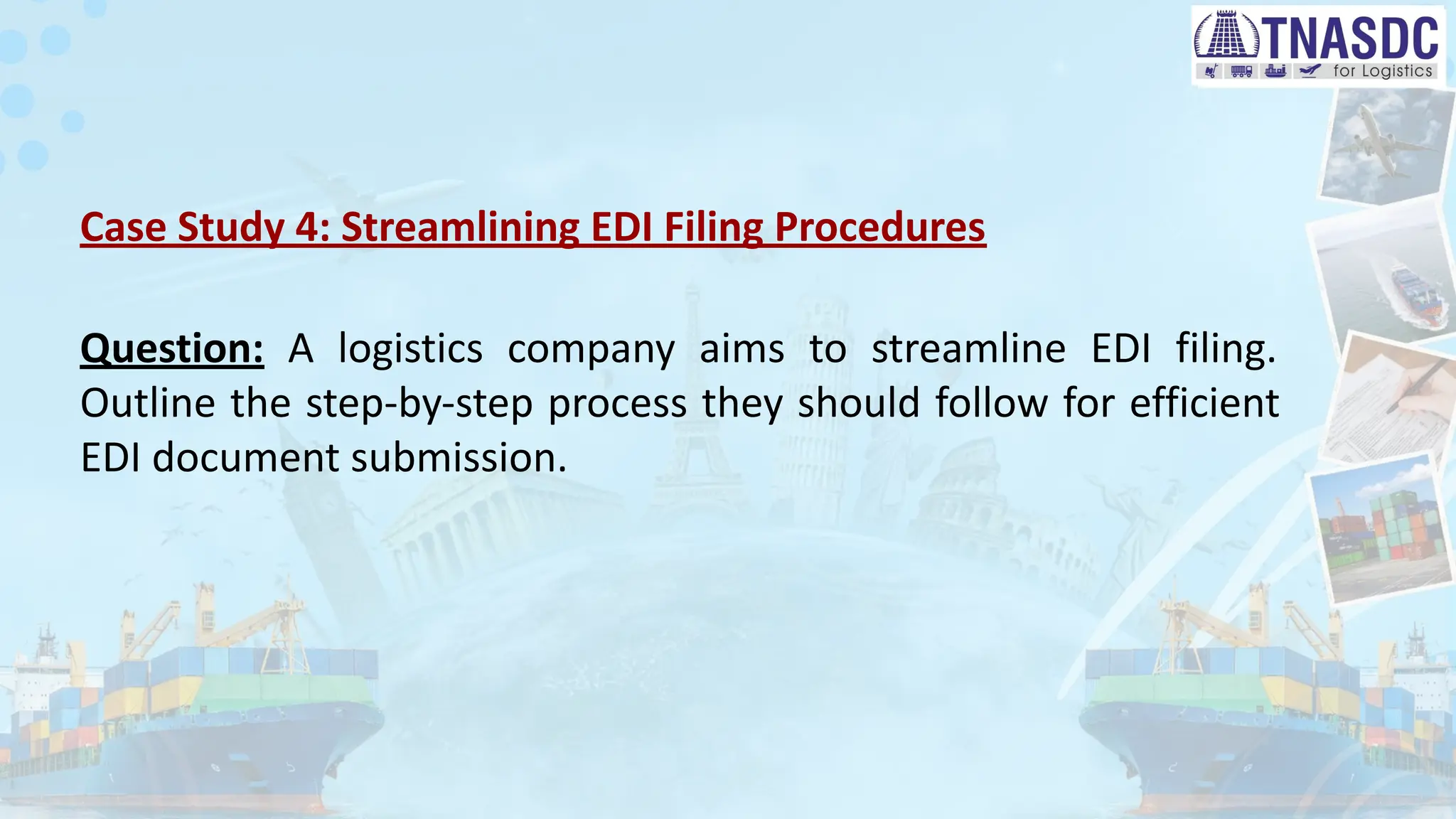 TNASDC
for Logistics

Case Study 4: Streamlining EDI Filing Procedures

Question: A logistics company aims to streamline EDI filing. Outline the step-by-step process they should follow for efficient EDI document submission.